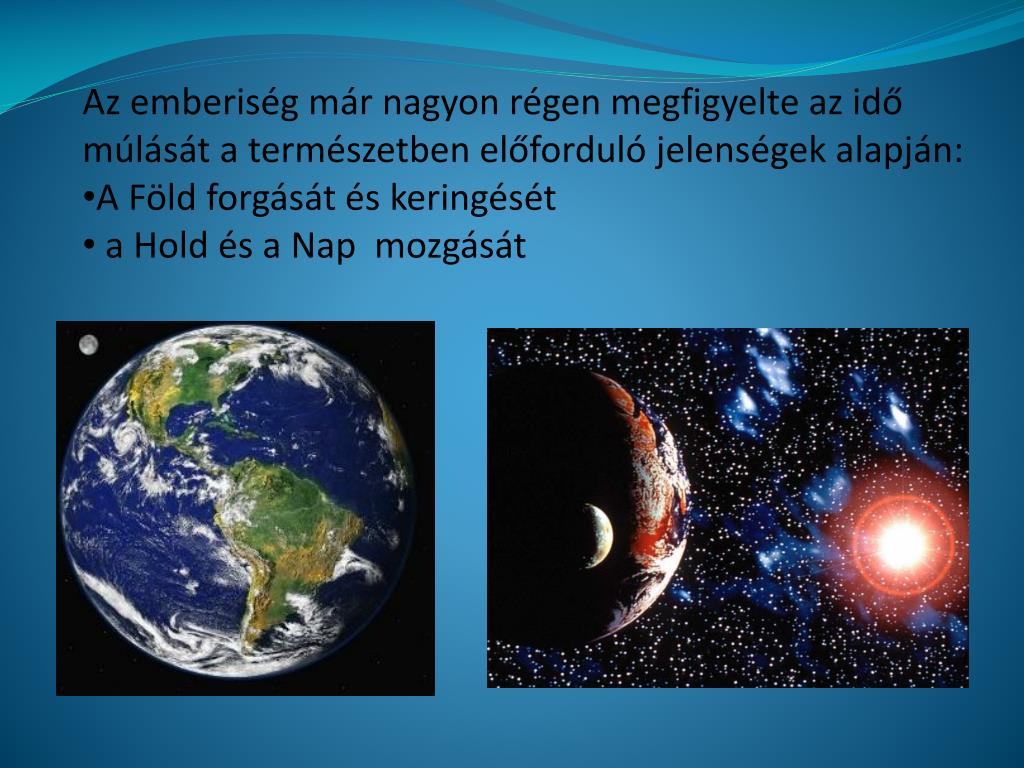 Az emberiség már nagyon régen megfigyelte az idő múlását a természetben előforduló jelenségek alapján:
•A Föld forgását és keringését
• a Hold és a Nap mozgását